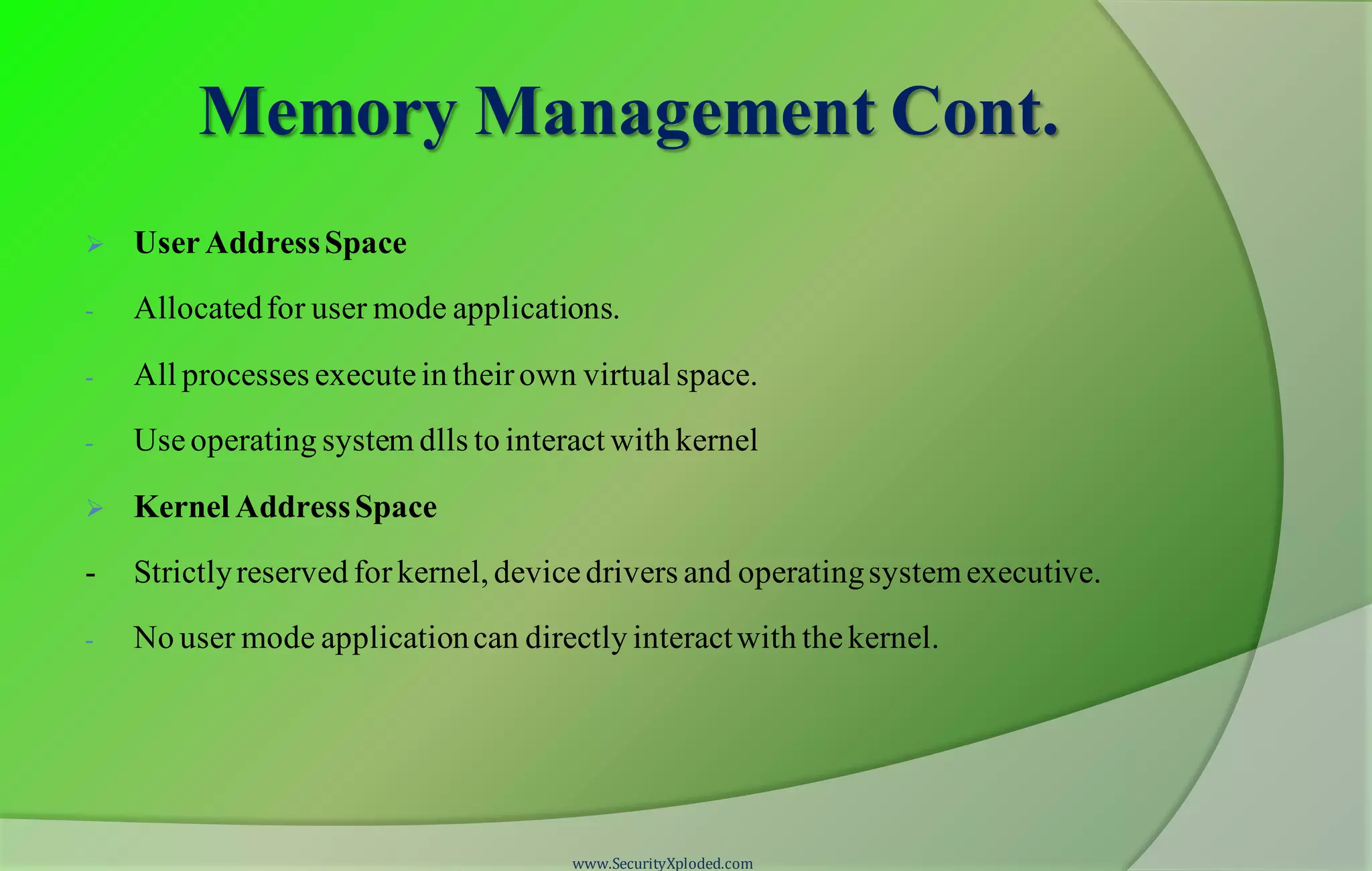 Memory Management Cont.

➢ User Address Space

- Allocated for user mode applications.

- All processes execute in their own virtual space.

- Use operating system dlls to interact with kernel

➢ Kernel Address Space

- Strictly reserved for kernel, device drivers and operating system executive.

- No user mode application can directly interact with the kernel.

www.SecurityXploded.com